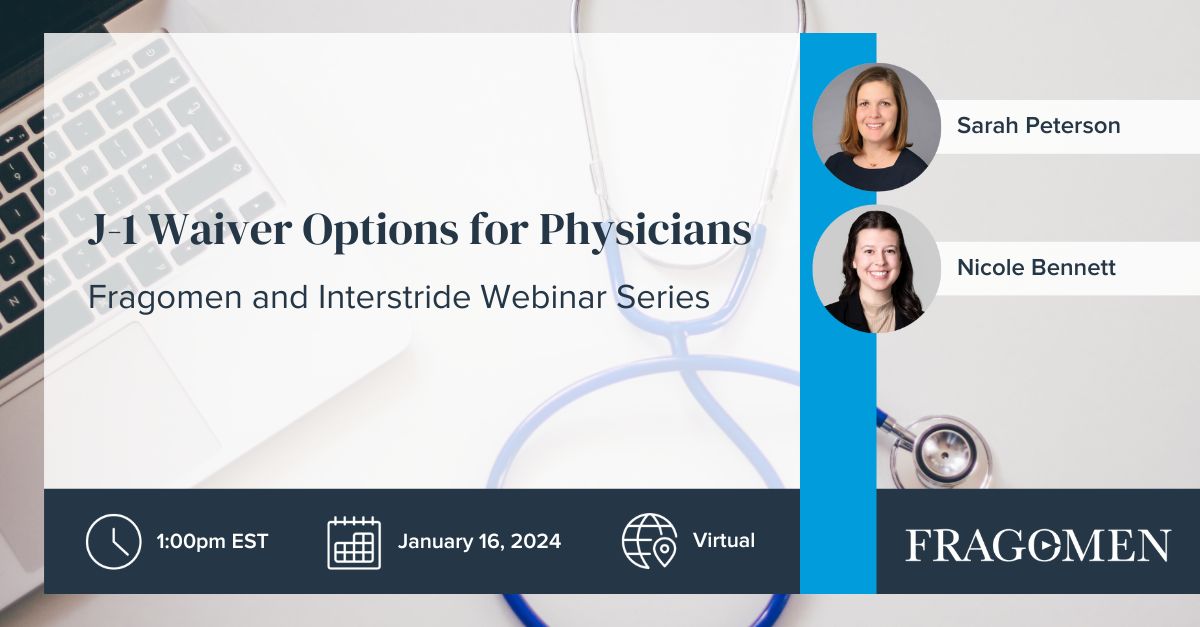 J-1 Waiver Options for Physicians

Fragomen and Interstride Webinar Series

Sarah Peterson

Nicole Bennett

1:00pm EST

January 16, 2024

Virtual

FRAGOMEN